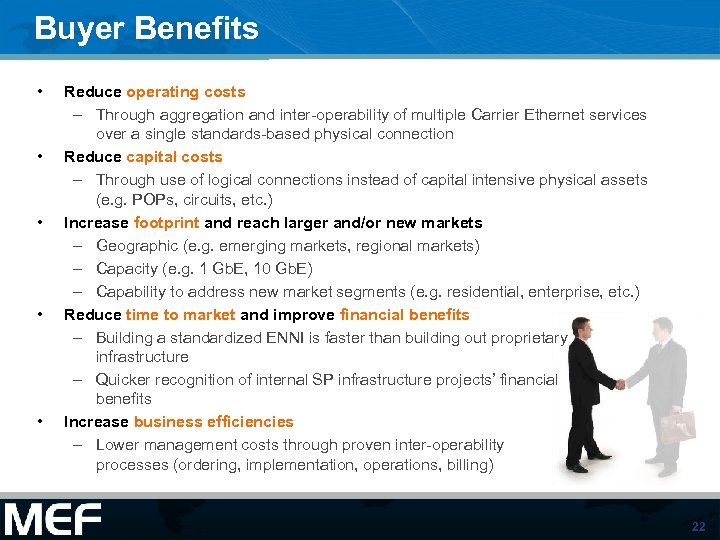 Buyer Benefits

• Reduce operating costs
– Through aggregation and inter-operability of multiple Carrier Ethernet services over a single standards-based physical connection

• Reduce capital costs
– Through use of logical connections instead of capital intensive physical assets (e.g. POPs, circuits, etc.)

• Increase footprint and reach larger and/or new markets
– Geographic (e.g. emerging markets, regional markets)
– Capacity (e.g. 1 GbE, 10 GbE)
– Capability to address new market segments (e.g. residential, enterprise, etc.)

• Reduce time to market and improve financial benefits
– Building a standardized ENNI is faster than building out proprietary infrastructure
– Quicker recognition of internal SP infrastructure projects' financial benefits

• Increase business efficiencies
– Lower management costs through proven inter-operability processes (ordering, implementation, operations, billing)

MEF

22